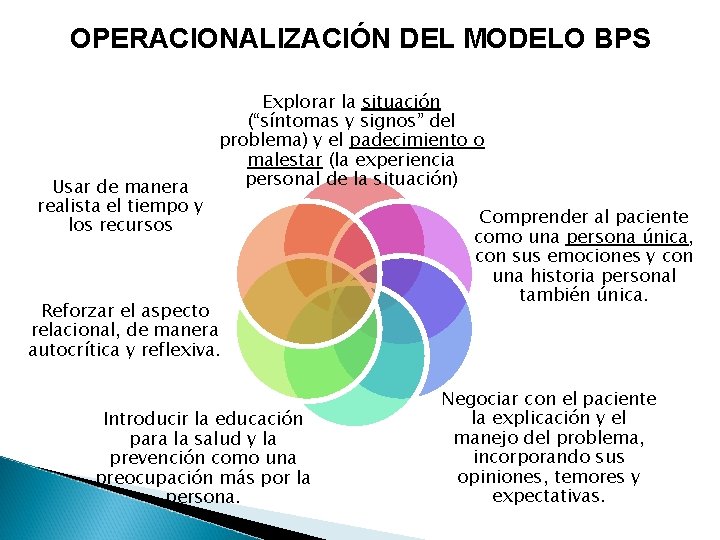 OPERACIONALIZACIÓN DEL MODELO BPS

Explorar la situación ("síntomas y signos" del problema) y el padecimiento o malestar (la experiencia personal de la situación)

Comprender al paciente como una persona única, con sus emociones y con una historia personal también única.

Negociar con el paciente la explicación y el manejo del problema, incorporando sus opiniones, temores y expectativas.

Introducir la educación para la salud y la prevención como una preocupación más por la persona.

Reforzar el aspecto relacional, de manera autocrítica y reflexiva.

Usar de manera realista el tiempo y los recursos